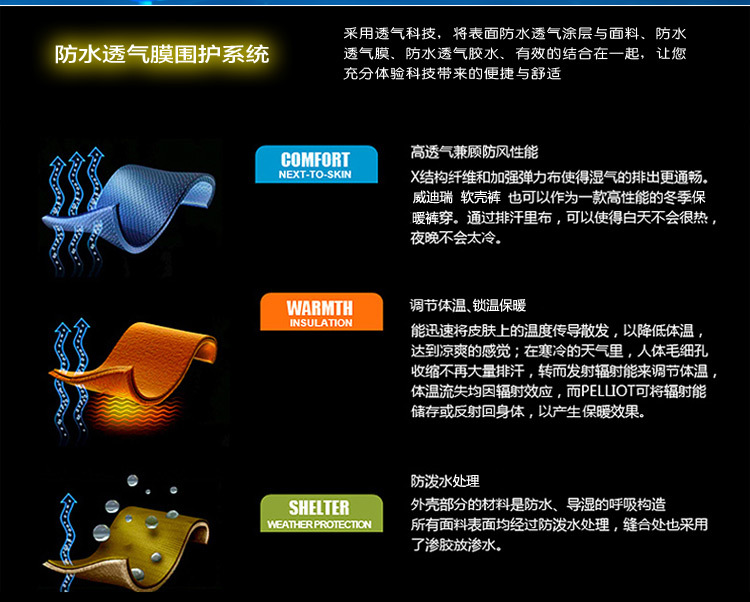 防水透气膜围护系统

采用透气科技，将表面防水透气涂层与面料、防水透气膜、防水透气胶水、有效的结合在一起，让您充分体验科技带来的便捷与舒适

COMFORT
NEXT-TO-SKIN

高透气兼顾防风性能

X结构纤维和加强弹力布使得湿气的排出更通畅。威迪瑞 软壳裤 也可以作为一款高性能的冬季保暖裤穿。通过排汗里布，可以使得白天不会很热，夜晚不会太冷。

WARMTH
INSULATION

调节体温、锁温保暖

能迅速将皮肤上的温度传导散发，以降低体温，达到凉爽的感觉；在寒冷的天气里，人体毛细孔收缩不再大量排汗，转而发射辐射能来调节体温，体温流失均因辐射效应，而PELLIOT可将辐射能储存或反射回身体，以产生保暖效果。

SHELTER
WEATHER PROTECTION

防泼水处理

外壳部分的材料是防水、导湿的呼吸构造
所有面料表面均经过防泼水处理，缝合处也采用了渗胶放渗水。